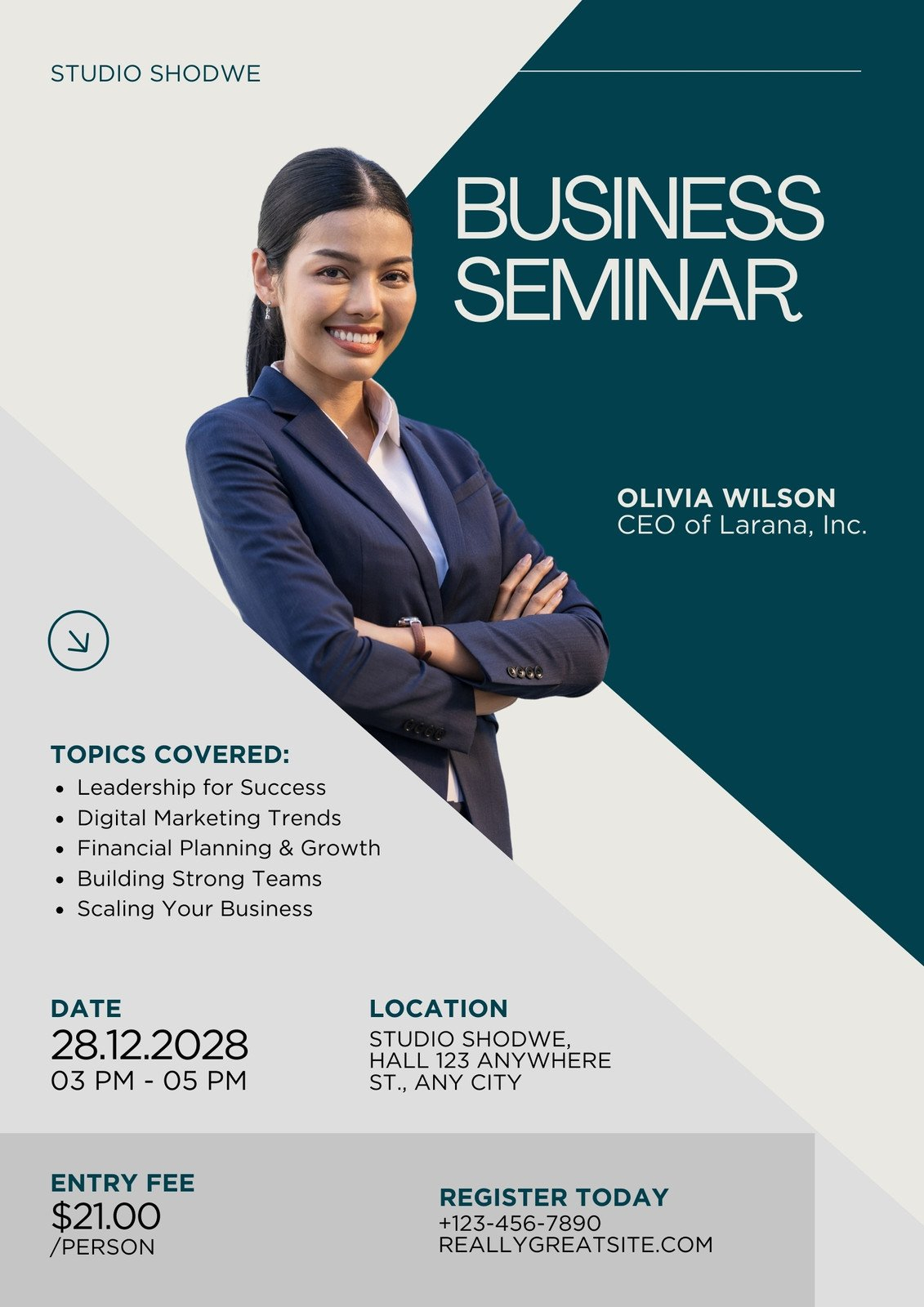 STUDIO SHODWE

BUSINESS SEMINAR

OLIVIA WILSON
CEO of Larana, Inc.

TOPICS COVERED:
- Leadership for Success
- Digital Marketing Trends
- Financial Planning & Growth
- Building Strong Teams
- Scaling Your Business

DATE
28.12.2028
03 PM - 05 PM

LOCATION
STUDIO SHODWE, HALL 123 ANYWHERE ST., ANY CITY

ENTRY FEE
$21.00
/PERSON

REGISTER TODAY
+123-456-7890
REALLYGREATSITE.COM